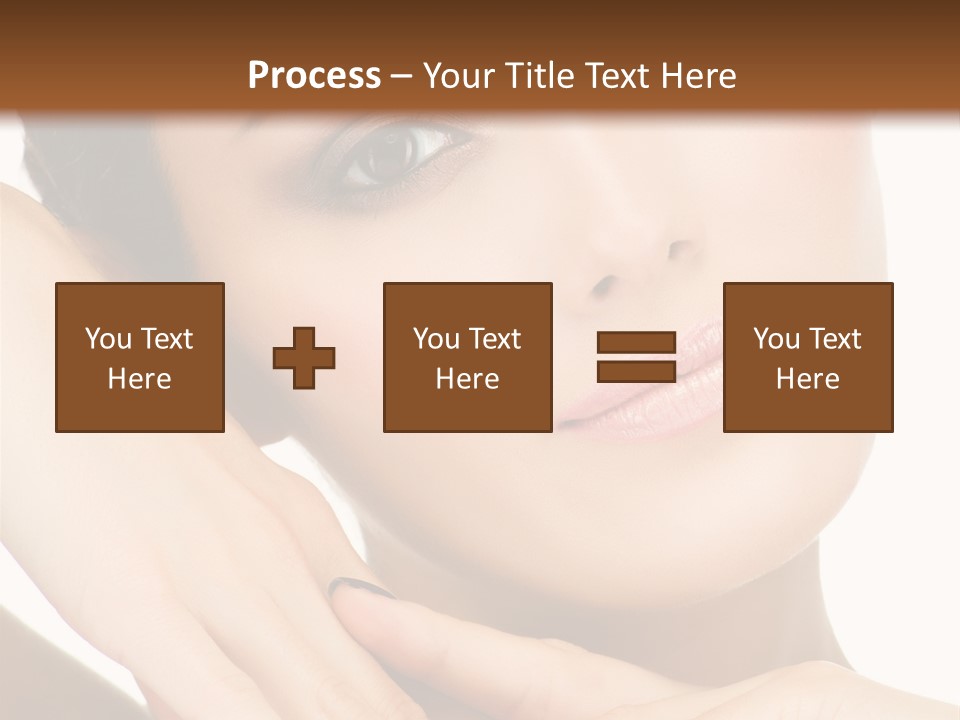 Process – Your Title Text Here

You Text Here

You Text Here

You Text Here